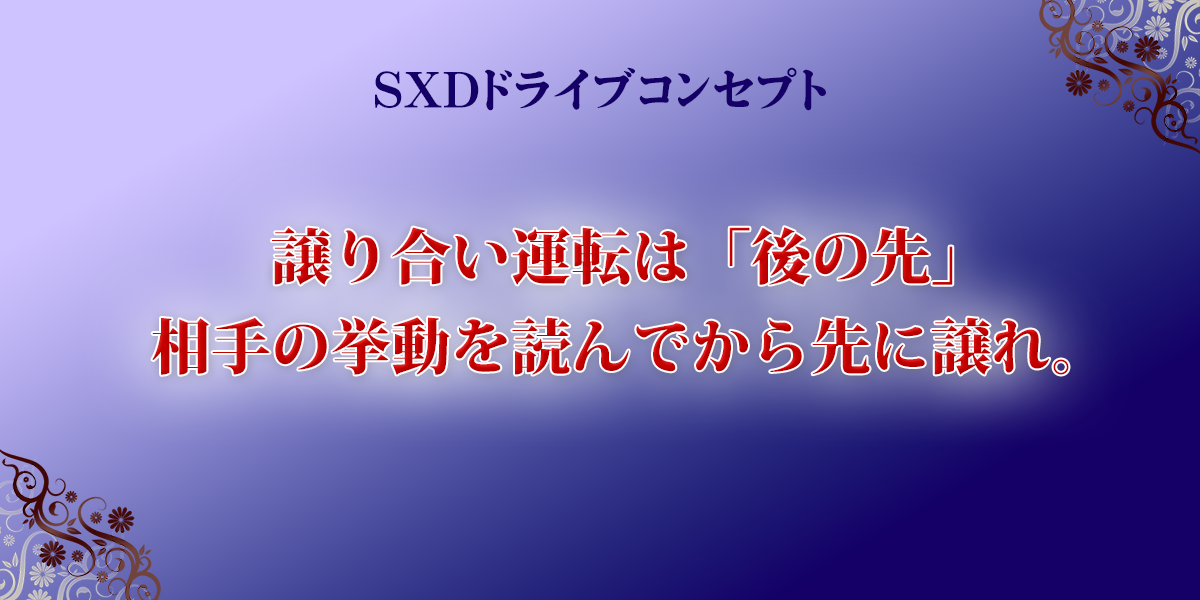 SXDドライブコンセプト

譲り合い運転は「後の先」
相手の挙動を読んでから先に譲れ。